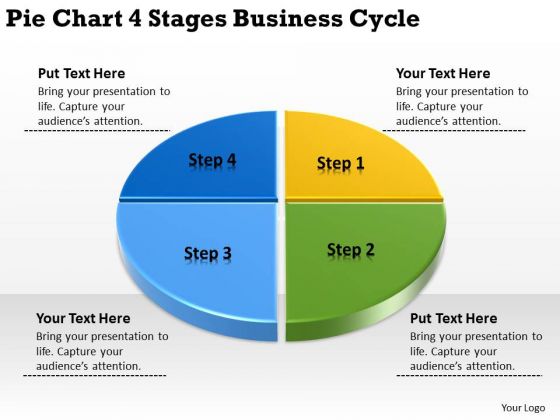 Pie Chart 4 Stages Business Cycle

Put Text Here
Bring your presentation to life. Capture your audience's attention.

Your Text Here
Bring your presentation to life. Capture your audience's attention.

Step 4

Step 1

Step 3

Step 2

Your Text Here
Bring your presentation to life. Capture your audience's attention.

Put Text Here
Bring your presentation to life. Capture your audience's attention.

Your Logo